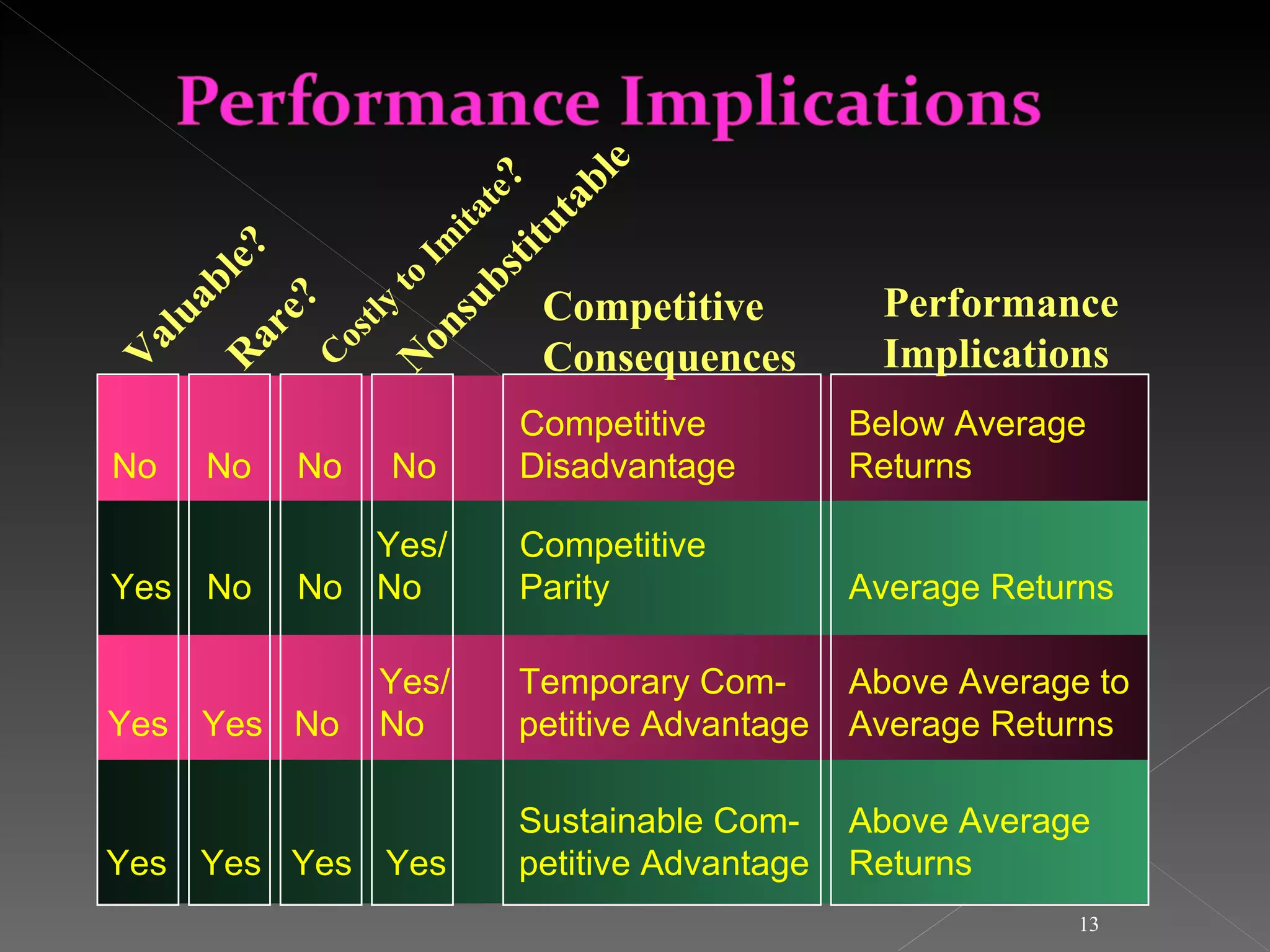 Performance Implications

| Valuable? | Rare? | Costly to Imitate? | Nonsubstitutable | Competitive Consequences | Performance Implications |
|---|---|---|---|---|---|
| No | No | No | No | Competitive Disadvantage | Below Average Returns |
| Yes | No | No | Yes/ No | Competitive Parity | Average Returns |
| Yes | Yes | No | Yes/ No | Temporary Competitive Advantage | Above Average to Average Returns |
| Yes | Yes | Yes | Yes | Sustainable Competitive Advantage | Above Average Returns |

13